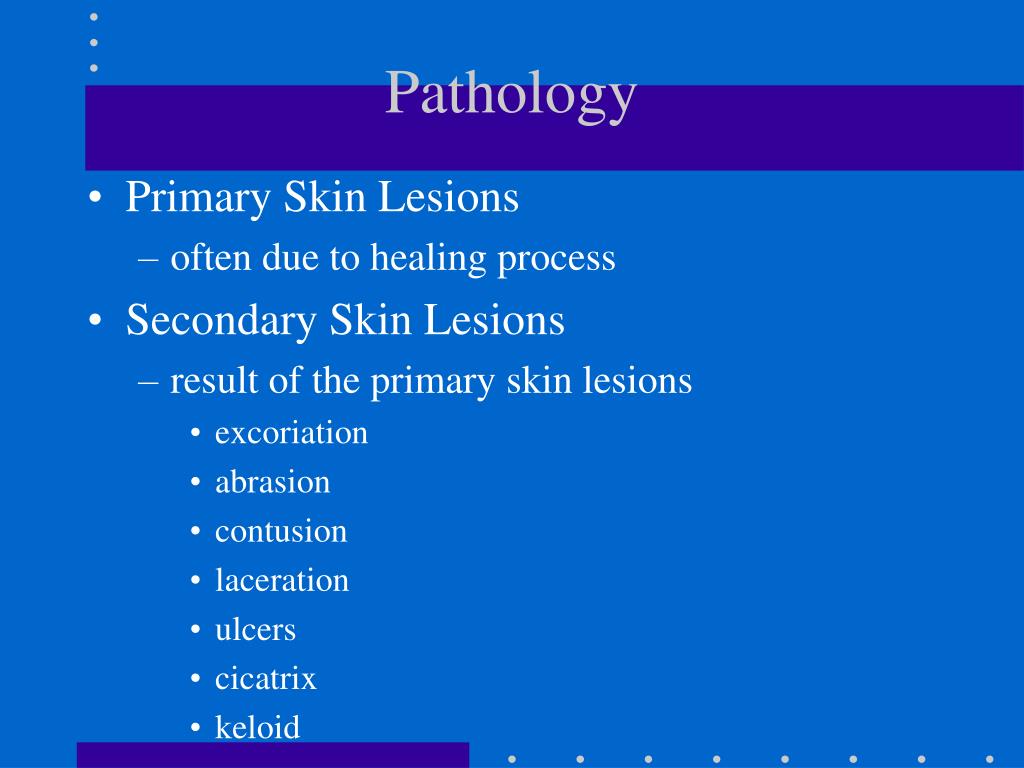 Pathology

• Primary Skin Lesions
– often due to healing process
• Secondary Skin Lesions
– result of the primary skin lesions
• excoriation
• abrasion
• contusion
• laceration
• ulcers
• cicatrix
• keloid